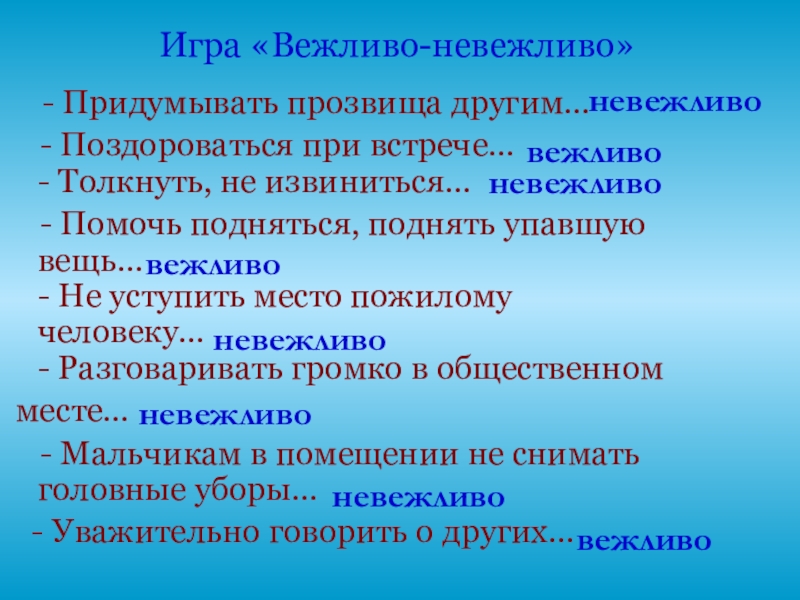 Игра «Вежливо-невежливо»

- Придумывать прозвища другим…невежливо

- Поздороваться при встрече… вежливо

- Толкнуть, не извиниться… невежливо

- Помочь подняться, поднять упавшую вещь…вежливо

- Не уступить место пожилому человеку… невежливо

- Разговаривать громко в общественном месте… невежливо

- Мальчикам в помещении не снимать головные уборы… невежливо

- Уважительно говорить о других…вежливо